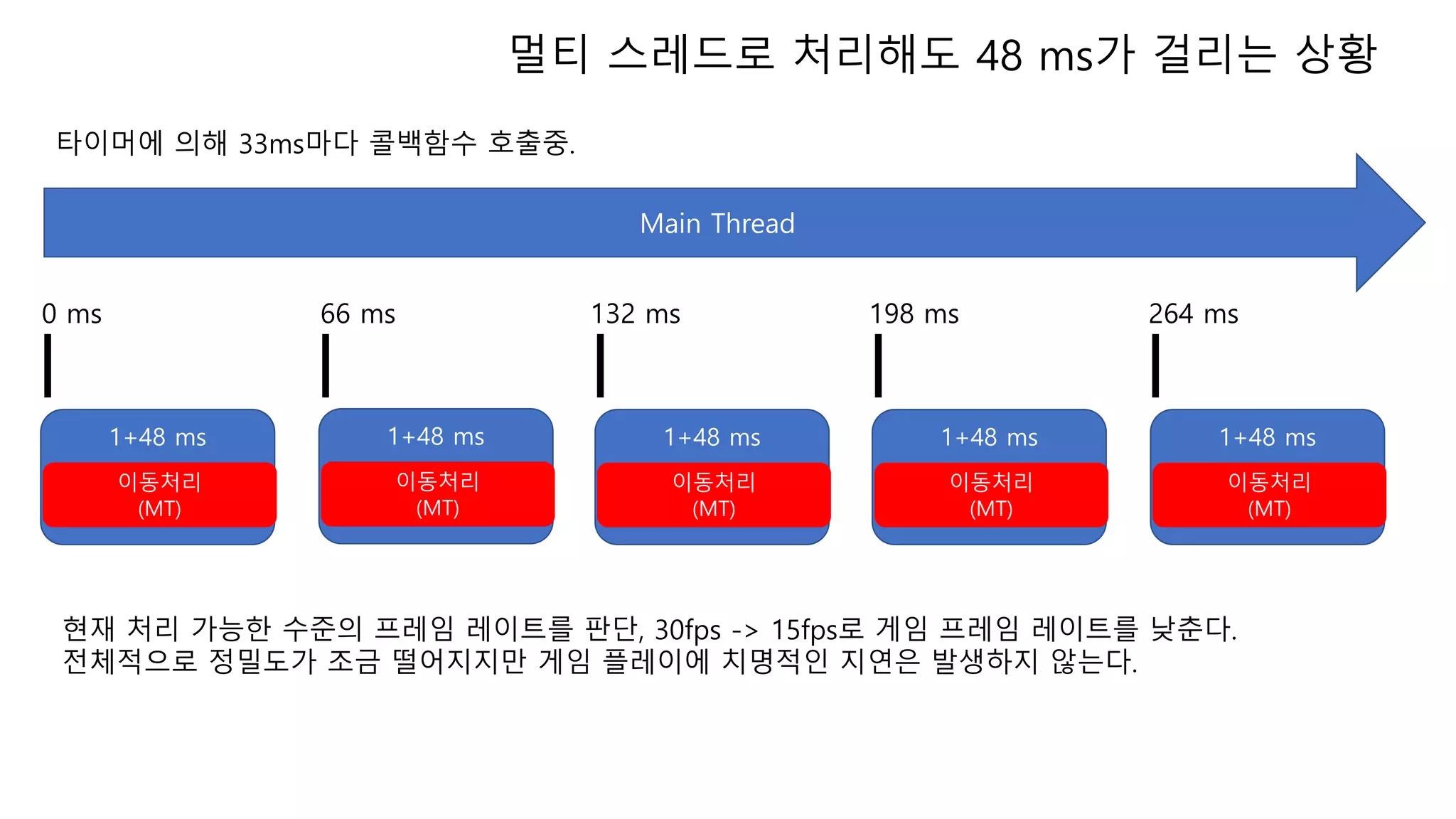 멀티 스레드로 처리해도 48 ms가 걸리는 상황

타이머에 의해 33ms마다 콜백함수 호출중.

Main Thread

0 ms

66 ms

132 ms

198 ms

264 ms

1+48 ms

이동처리 (MT)

1+48 ms

이동처리 (MT)

1+48 ms

이동처리 (MT)

1+48 ms

이동처리 (MT)

1+48 ms

이동처리 (MT)

현재 처리 가능한 수준의 프레임 레이트를 판단, 30fps -> 15fps로 게임 프레임 레이트를 낮춘다.
전체적으로 정밀도가 조금 떨어지지만 게임 플레이에 치명적인 지연은 발생하지 않는다.